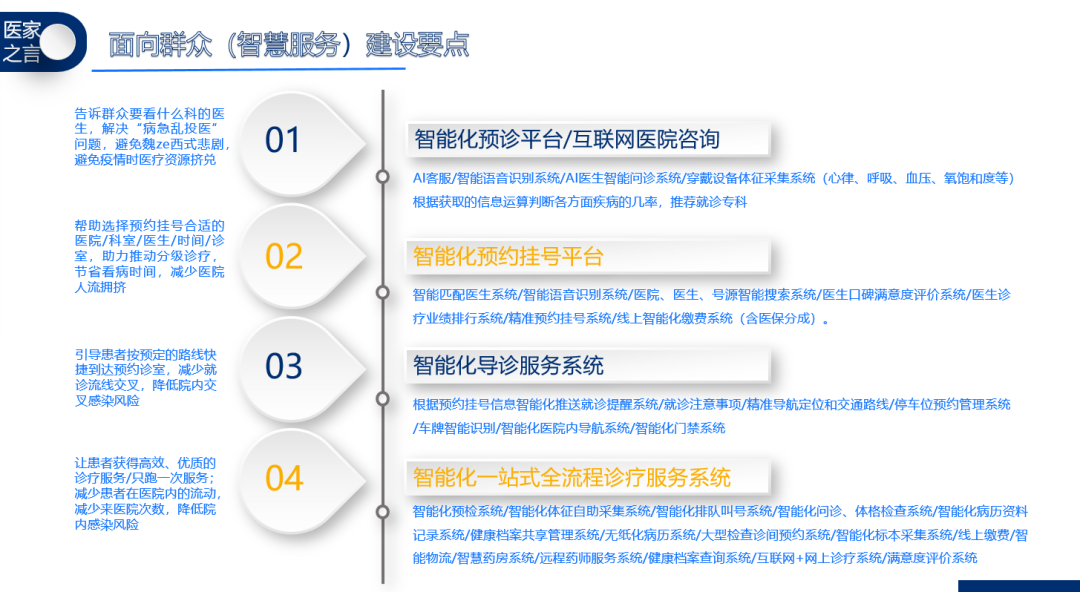 医家之言

面向群众（智慧服务）建设要点

告诉群众要看什么科的医生，解决“病急乱投医”问题，避免魏ze西式悲剧，避免疫情时医疗资源挤兑

01

智能化预诊平台/互联网医院咨询

AI客服/智能语音识别系统/AI医生智能问诊系统/穿戴设备体征采集系统（心律、呼吸、血压、氧饱和度等）根据获取的信息运算判断各方面疾病的几率，推荐就诊专科

帮助选择预约挂号合适的医院/科室/医生/时间/诊室，助力推动分级诊疗，节省看病时间，减少医院人流拥挤

02

智能化预约挂号平台

智能匹配医生系统/智能语音识别系统/医院、医生、号源智能搜索系统/医生口碑满意度评价系统/医生诊疗业绩排行系统/精准预约挂号系统/线上智能化缴费系统（含医保分成）。

引导患者按预定的路线快捷到达预约诊室，减少就诊流线交叉，降低院内交叉感染风险

03

智能化导诊服务系统

根据预约挂号信息智能化推送就诊提醒系统/就诊注意事项/精准导航定位和交通路线/停车位预约管理系统/车牌智能识别/智能化医院内导航系统/智能化门禁系统

让患者获得高效、优质的诊疗服务/只跑一次服务；减少患者在医院内的流动，减少来医院次数，降低院内感染风险

04

智能化一站式全流程诊疗服务系统

智能化预检系统/智能化体征自助采集系统/智能化排队叫号系统/智能化问诊、体格检查系统/智能化病历资料记录系统/健康档案共享管理系统/无纸化病历系统/大型检查诊间预约系统/智能化标本采集系统/线上缴费/智能物流/智慧药房系统/远程药师服务系统/健康档案查询系统/互联网+网上诊疗系统/满意度评价系统